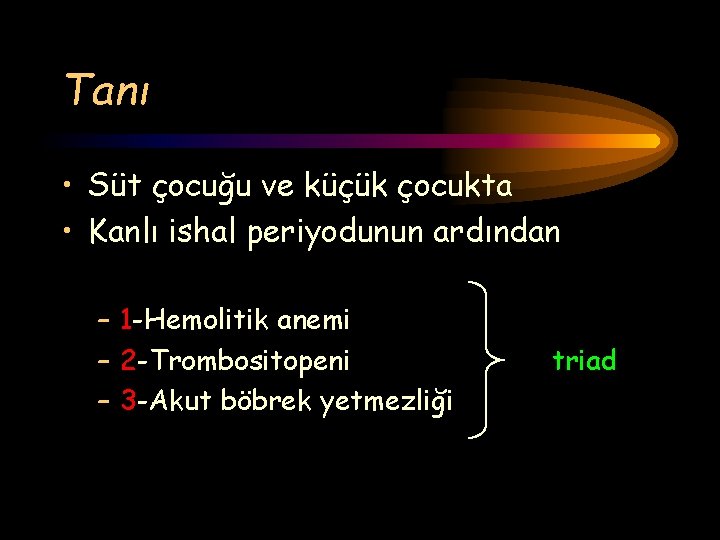 Tanı

• Süt çocuğu ve küçük çocukta
• Kanlı ishal periyodunun ardından

– 1-Hemolitik anemi
– 2-Trombositopeni
– 3-Akut böbrek yetmezliği

triad